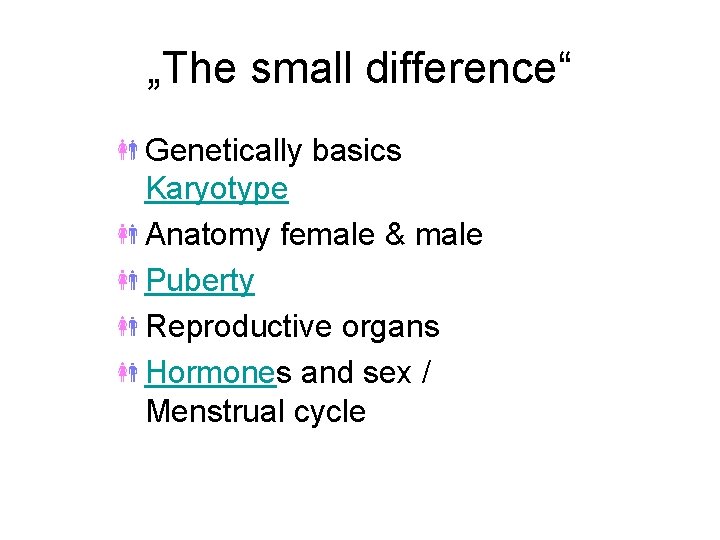 „The small difference“

Genetically basics Karyotype

Anatomy female & male

Puberty

Reproductive organs

Hormones and sex / Menstrual cycle